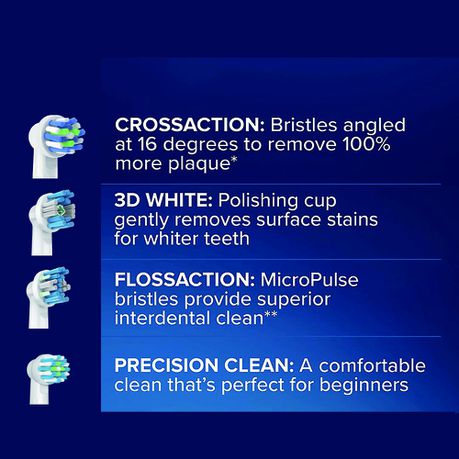 CROSSACTION: Bristles angled at 16 degrees to remove 100% more plaque*

3D WHITE: Polishing cup gently removes surface stains for whiter teeth

FLOSSACTION: MicroPulse bristles provide superior interdental clean**

PRECISION CLEAN: A comfortable clean that's perfect for beginners